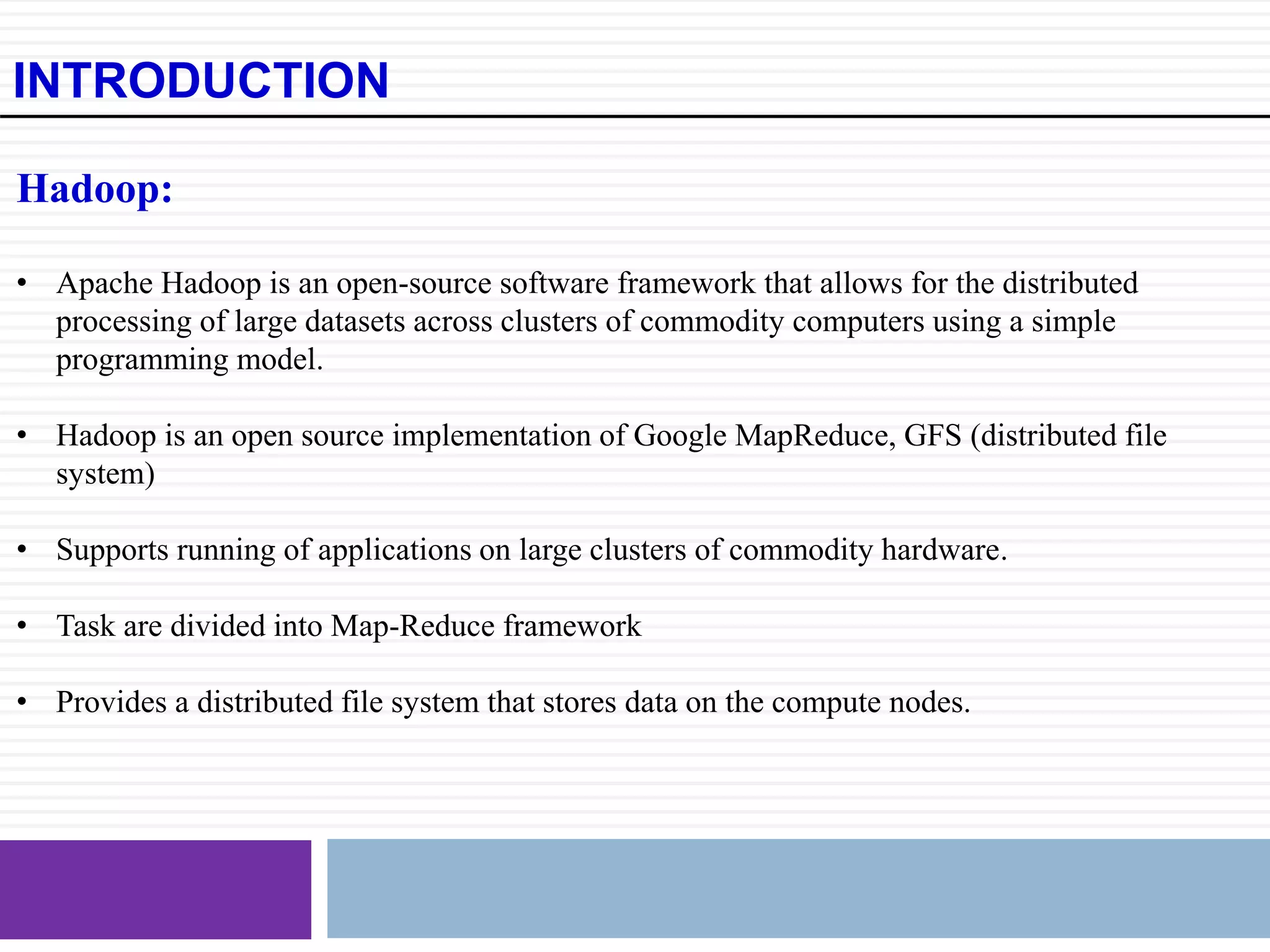 INTRODUCTION

Hadoop:

• Apache Hadoop is an open-source software framework that allows for the distributed processing of large datasets across clusters of commodity computers using a simple programming model.

• Hadoop is an open source implementation of Google MapReduce, GFS (distributed file system)

• Supports running of applications on large clusters of commodity hardware.

• Task are divided into Map-Reduce framework

• Provides a distributed file system that stores data on the compute nodes.